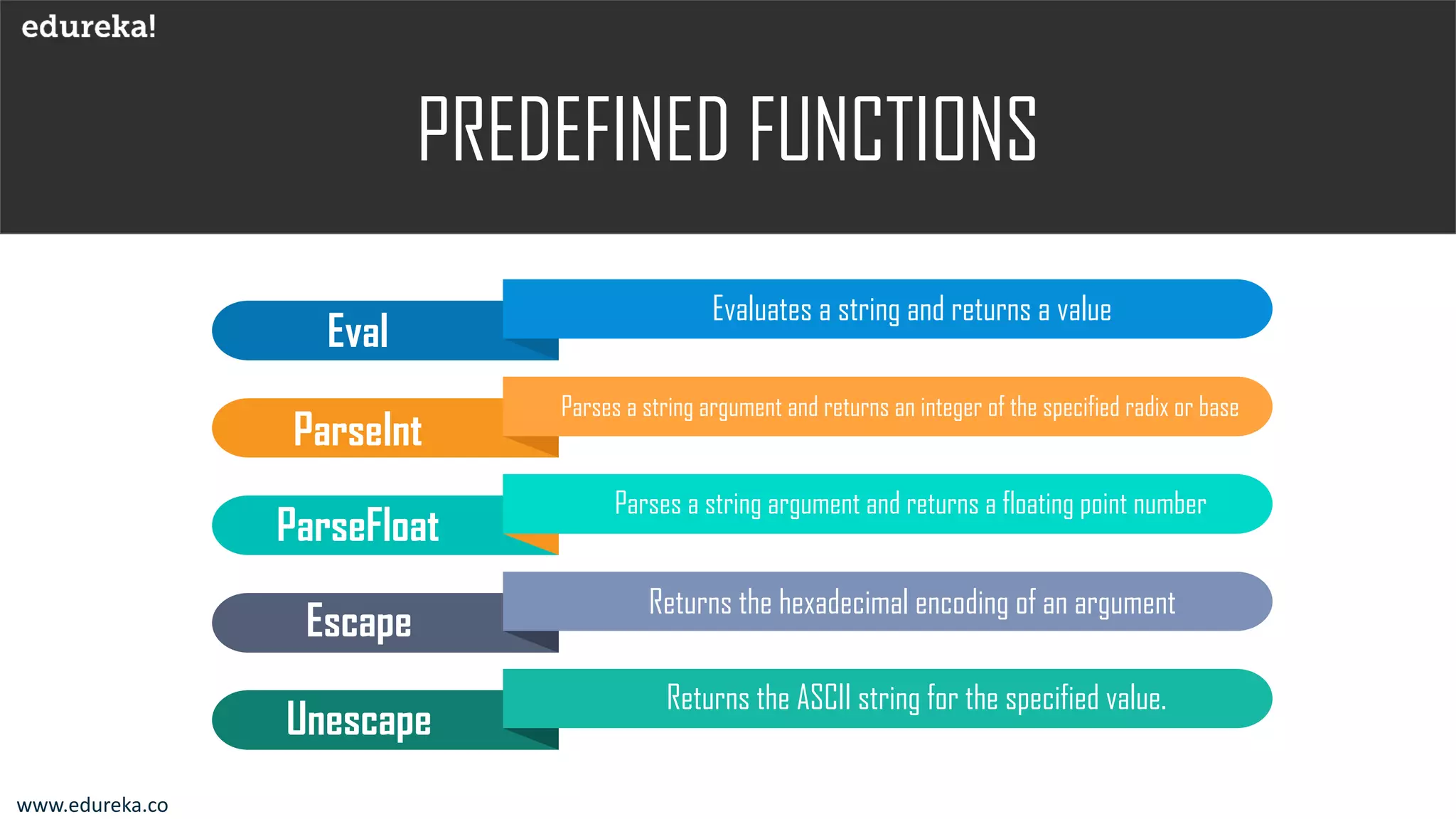 edureka!

PREDEFINED FUNCTIONS

Eval

Evaluates a string and returns a value

ParseInt

Parses a string argument and returns an integer of the specified radix or base

ParseFloat

Parses a string argument and returns a floating point number

Escape

Returns the hexadecimal encoding of an argument

Unescape

Returns the ASCII string for the specified value.

www.edureka.co